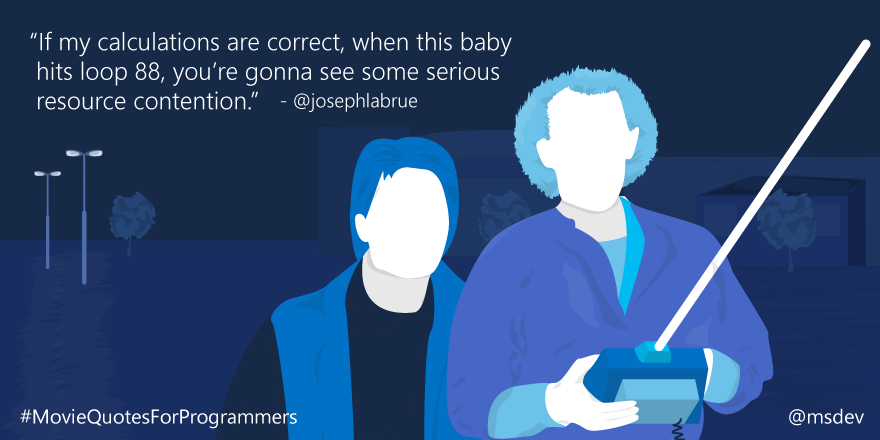 “If my calculations are correct, when this baby hits loop 88, you’re gonna see some serious resource contention.” - @josephlabrue

#MovieQuotesForProgrammers

@msdev